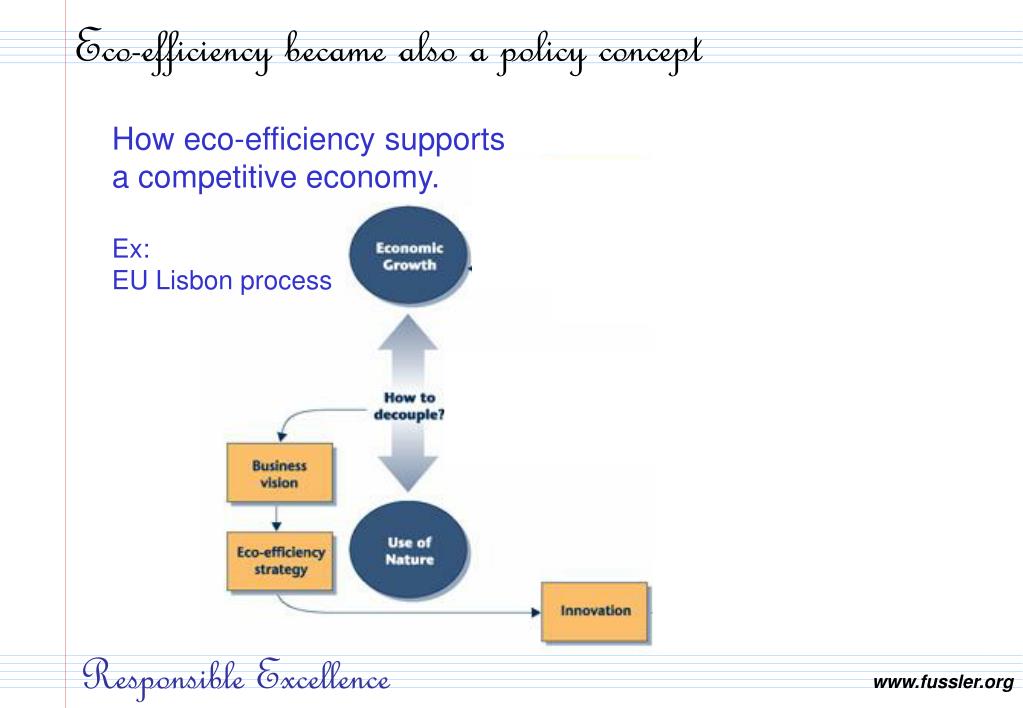 Eco-efficiency became also a policy concept

How eco-efficiency supports a competitive economy.

Ex:
EU Lisbon process

Economic Growth

How to decouple?

Business vision

Eco-efficiency strategy

Use of Nature

Innovation

Responsible Excellence

www.fussler.org